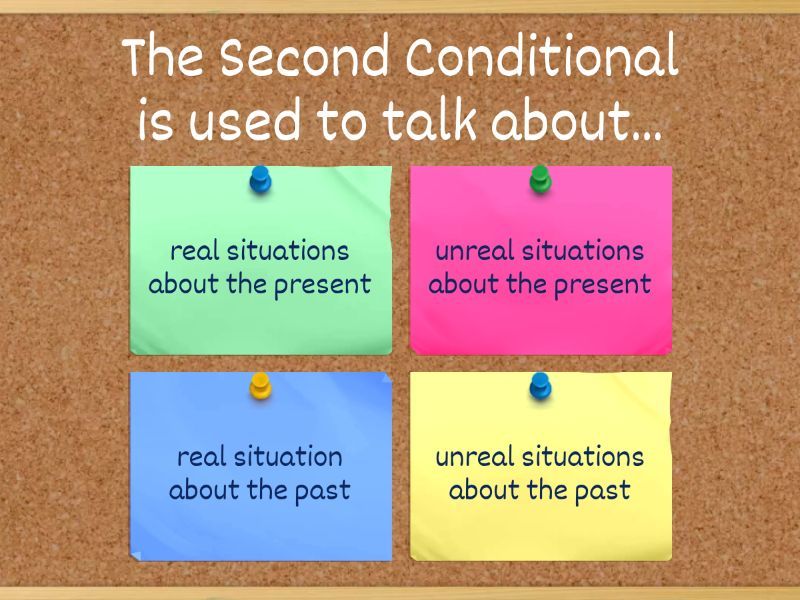 The Second Conditional is used to talk about...

real situations about the present

unreal situations about the present

real situation about the past

unreal situations about the past